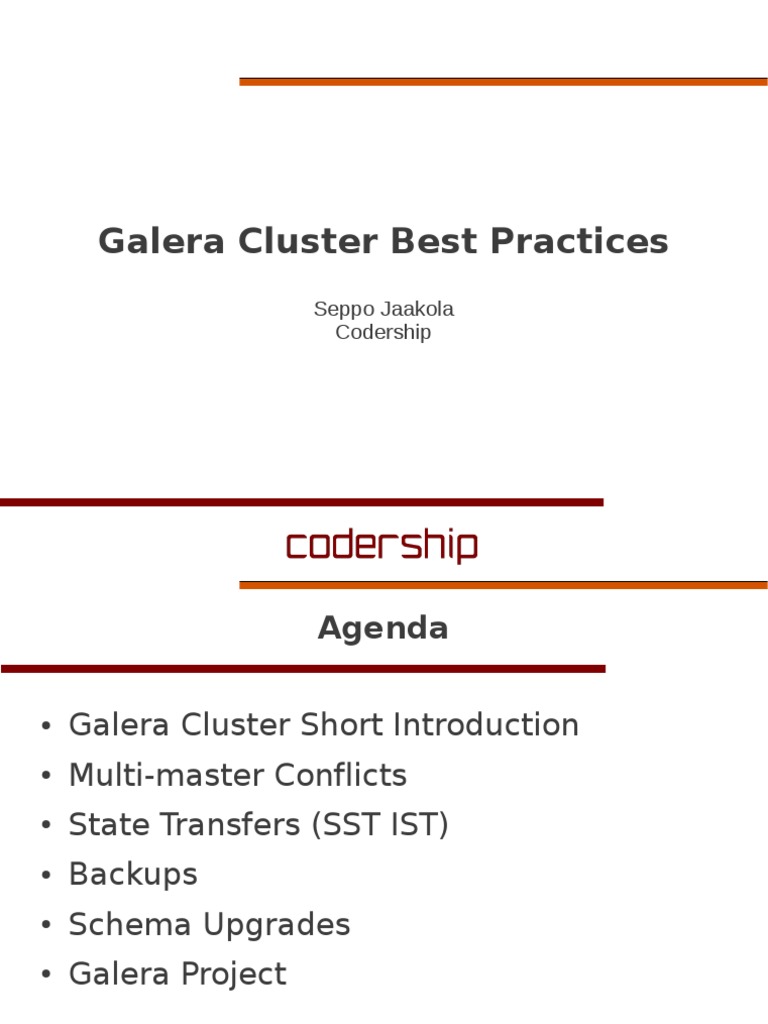 Galera Cluster Best Practices

Seppo Jaakola
Codership

codership

Agenda

• Galera Cluster Short Introduction
• Multi-master Conflicts
• State Transfers (SST IST)
• Backups
• Schema Upgrades
• Galera Project